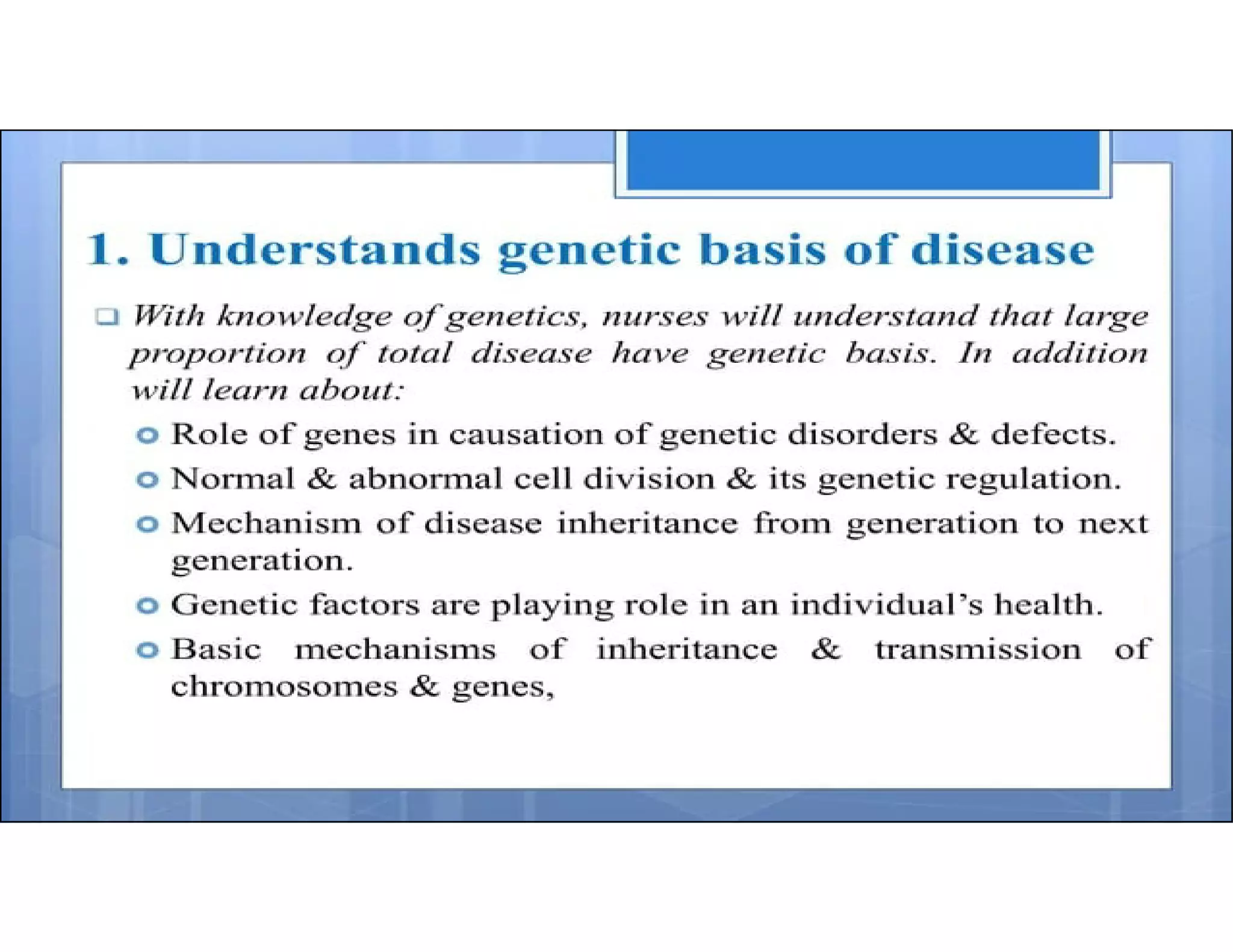 1. Understands genetic basis of disease

With knowledge of genetics, nurses will understand that large proportion of total disease have genetic basis. In addition will learn about:

Role of genes in causation of genetic disorders & defects.

Normal & abnormal cell division & its genetic regulation.

Mechanism of disease inheritance from generation to next generation.

Genetic factors are playing role in an individual's health.

Basic mechanisms of inheritance & transmission of chromosomes & genes,